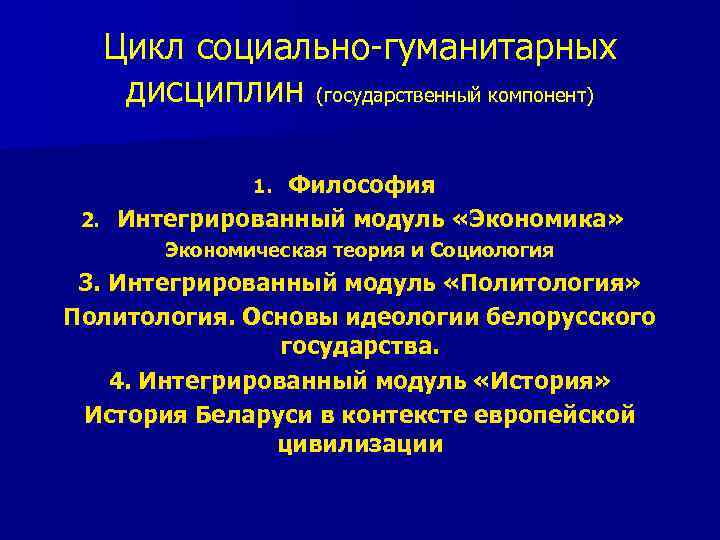 Цикл социально-гуманитарных дисциплин (государственный компонент)

1. Философия

2. Интегрированный модуль «Экономика»

Экономическая теория и Социология

3. Интегрированный модуль «Политология»

Политология. Основы идеологии белорусского государства.

4. Интегрированный модуль «История»

История Беларуси в контексте европейской цивилизации